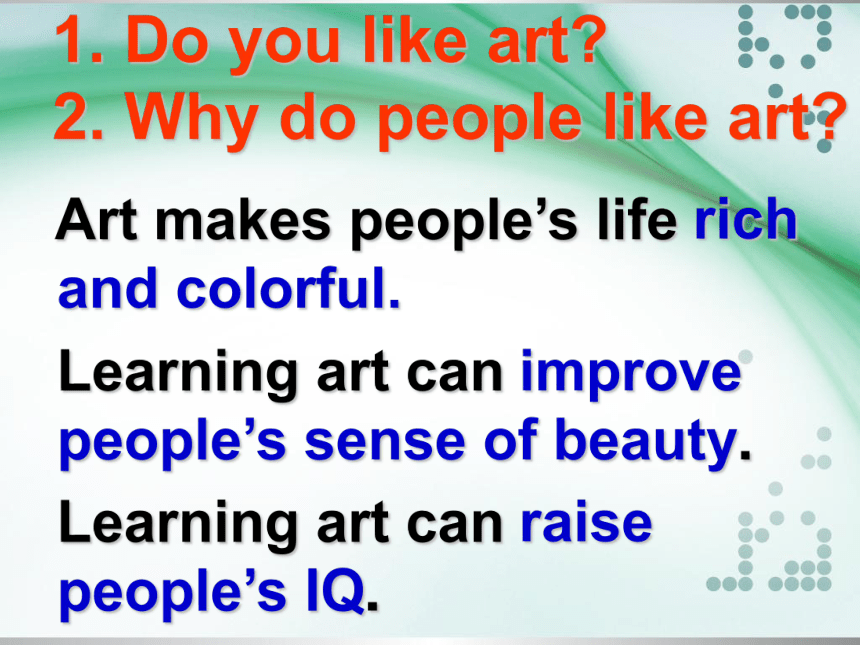 1. Do you like art?
2. Why do people like art?

Art makes people’s life rich and colorful.

Learning art can improve people’s sense of beauty.

Learning art can raise people’s IQ.